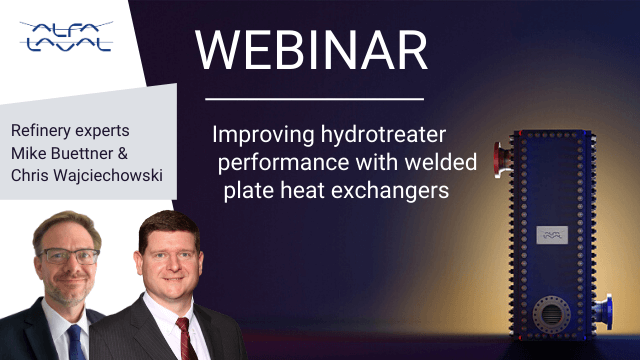 ALFA LAVAL

WEBINAR

Refinery experts Mike Buettner & Chris Wajciechowski

Improving hydrotreater performance with welded plate heat exchangers

ALFA LAVAL